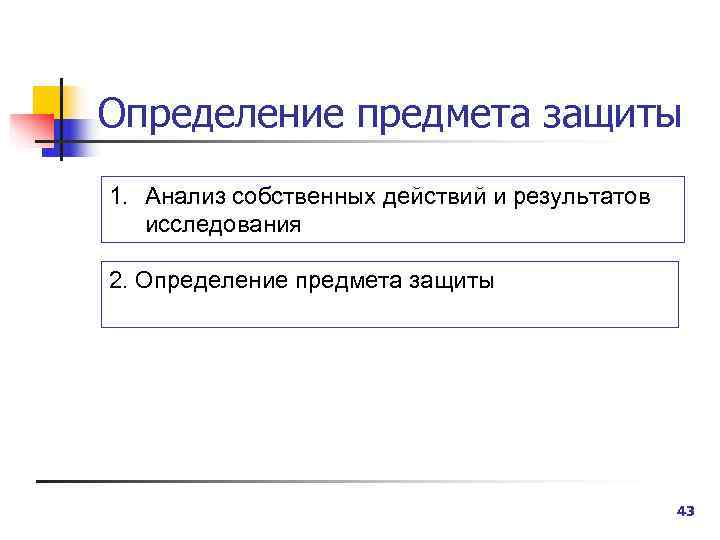 Определение предмета защиты

1. Анализ собственных действий и результатов исследования

2. Определение предмета защиты

43